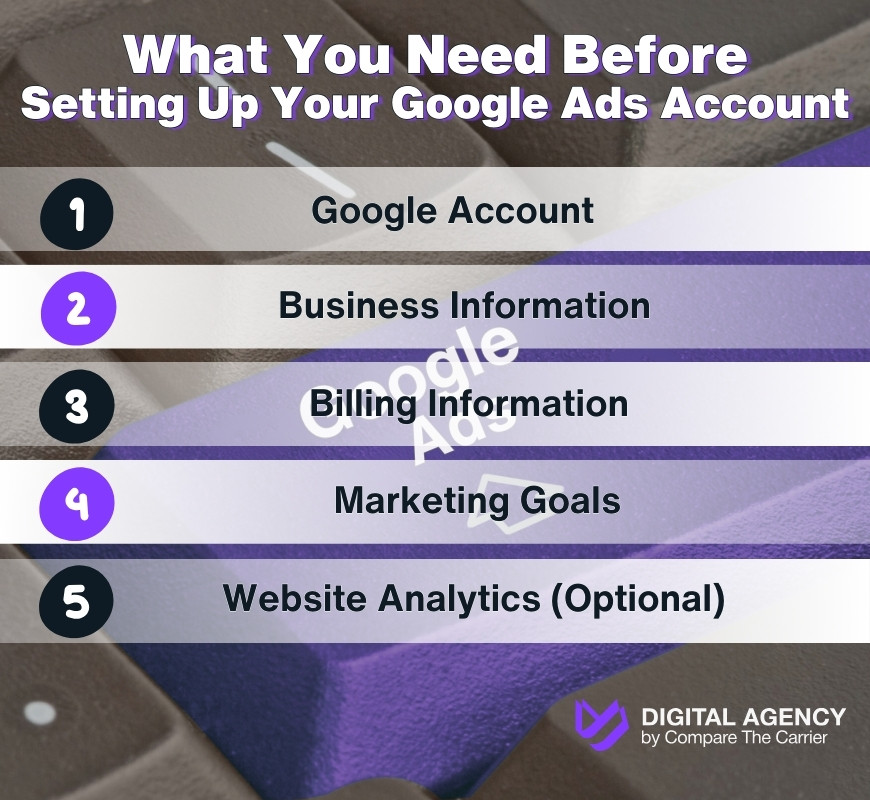 What You Need Before
Setting Up Your Google Ads Account

1 Google Account

2 Business Information

3 Billing Information

4 Marketing Goals

5 Website Analytics (Optional)

Google Ads

DIGITAL AGENCY
by Compare The Carrier